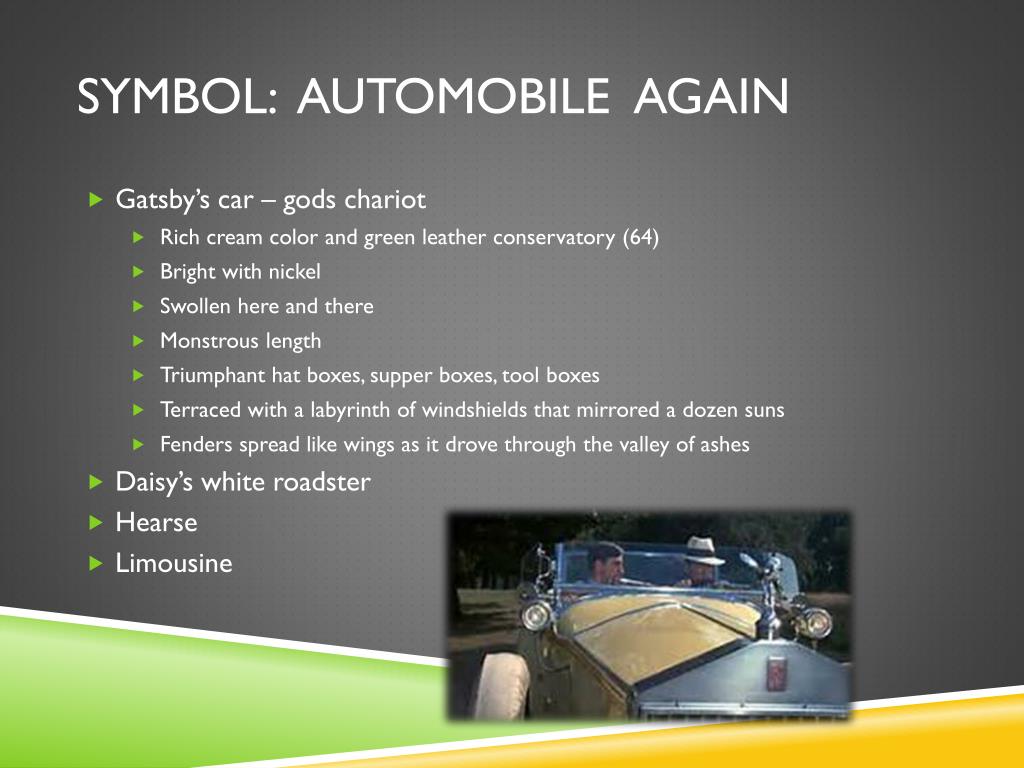 SYMBOL: AUTOMOBILE AGAIN

Gatsby's car – gods chariot
Rich cream color and green leather conservatory (64)
Bright with nickel
Swollen here and there
Monstrous length
Triumphant hat boxes, supper boxes, tool boxes
Terraced with a labyrinth of windshields that mirrored a dozen suns
Fenders spread like wings as it drove through the valley of ashes
Daisy's white roadster
Hearse
Limousine